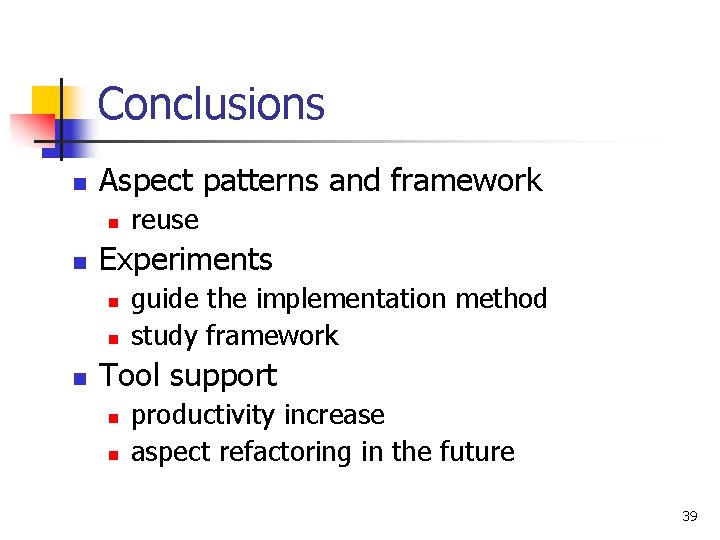 Conclusions

- Aspect patterns and framework
  - reuse
- Experiments
  - guide the implementation method
  - study framework
- Tool support
  - productivity increase
  - aspect refactoring in the future

39